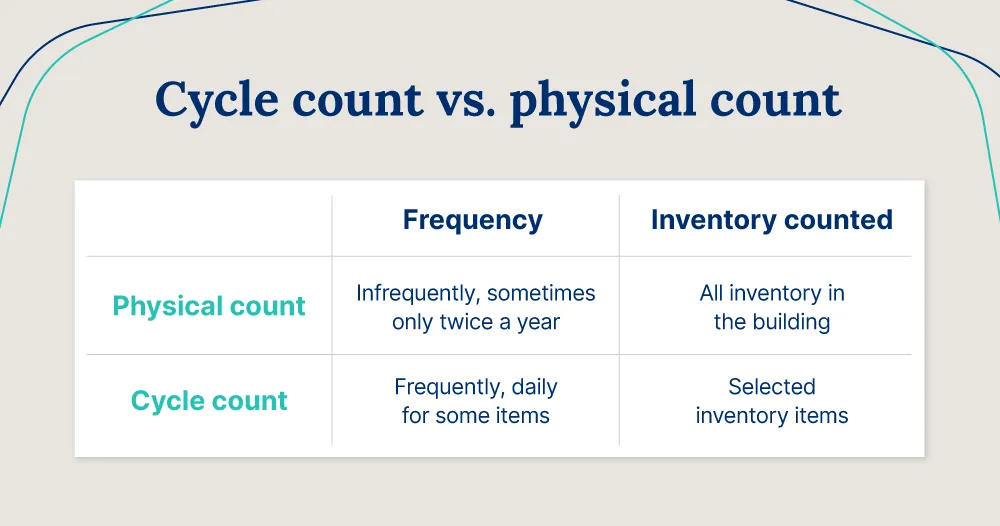 Cycle count vs. physical count

| | Frequency | Inventory counted |
|---|---|---|
| Physical count | Infrequently, sometimes only twice a year | All inventory in the building |
| Cycle count | Frequently, daily for some items | Selected inventory items |